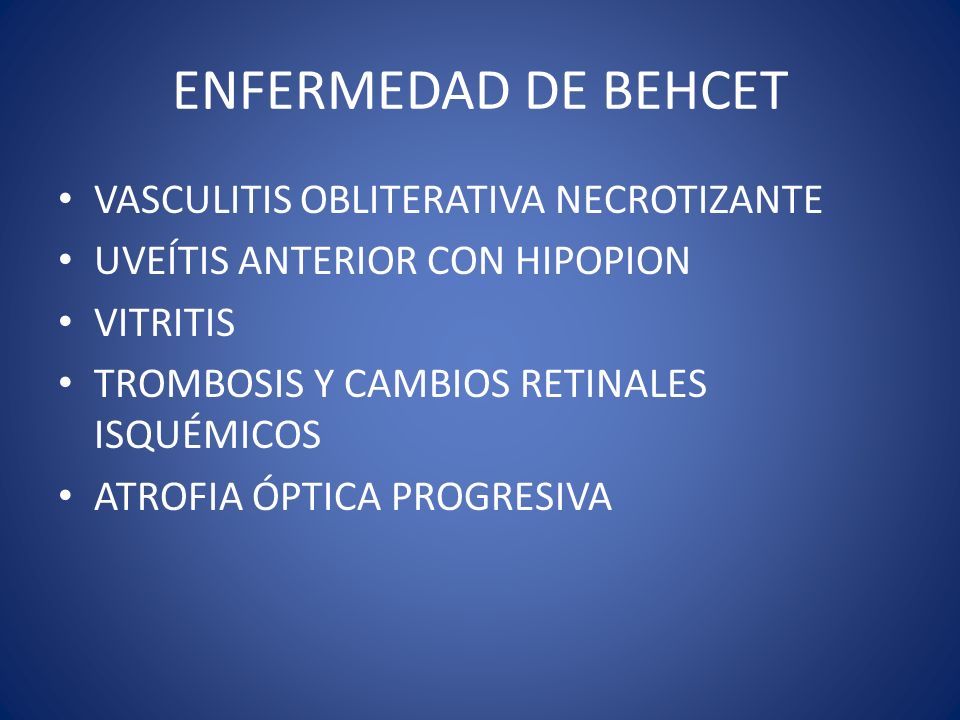 ENFERMEDAD DE BEHCET

• VASCULITIS OBLITERATIVA NECROTIZANTE
• UVEÍTIS ANTERIOR CON HIPOPION
• VITRITIS
• TROMBOSIS Y CAMBIOS RETINALES ISQUÉMICOS
• ATROFIA ÓPTICA PROGRESIVA